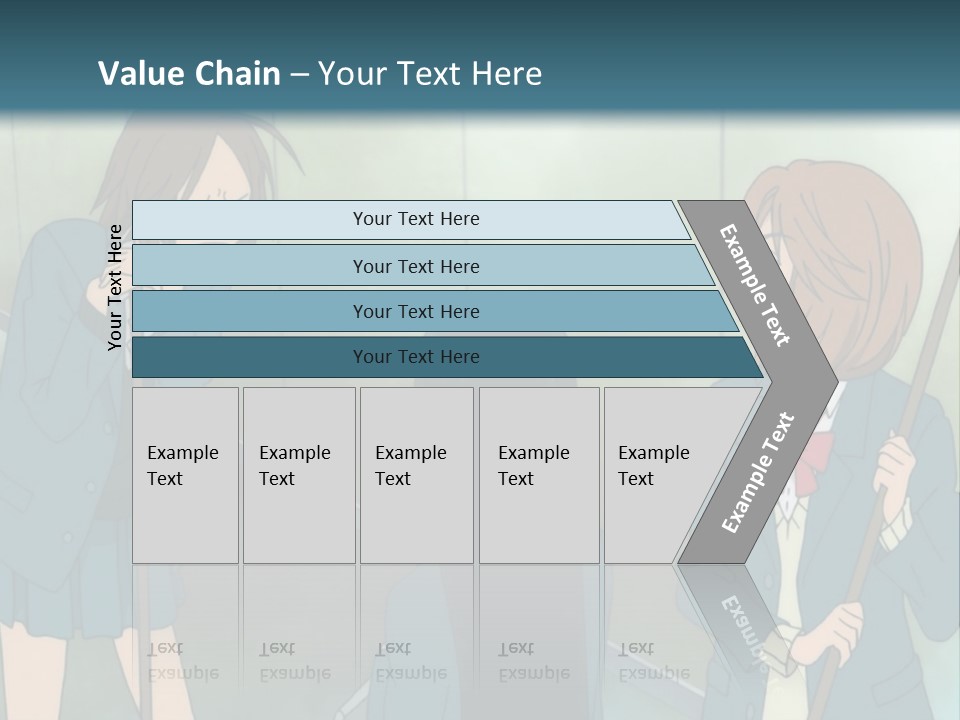 Value Chain – Your Text Here

Your Text Here

Your Text Here

Your Text Here

Your Text Here

Your Text Here

Example Text

Example Text

Example Text

Example Text

Example Text

Example Text

Example Text